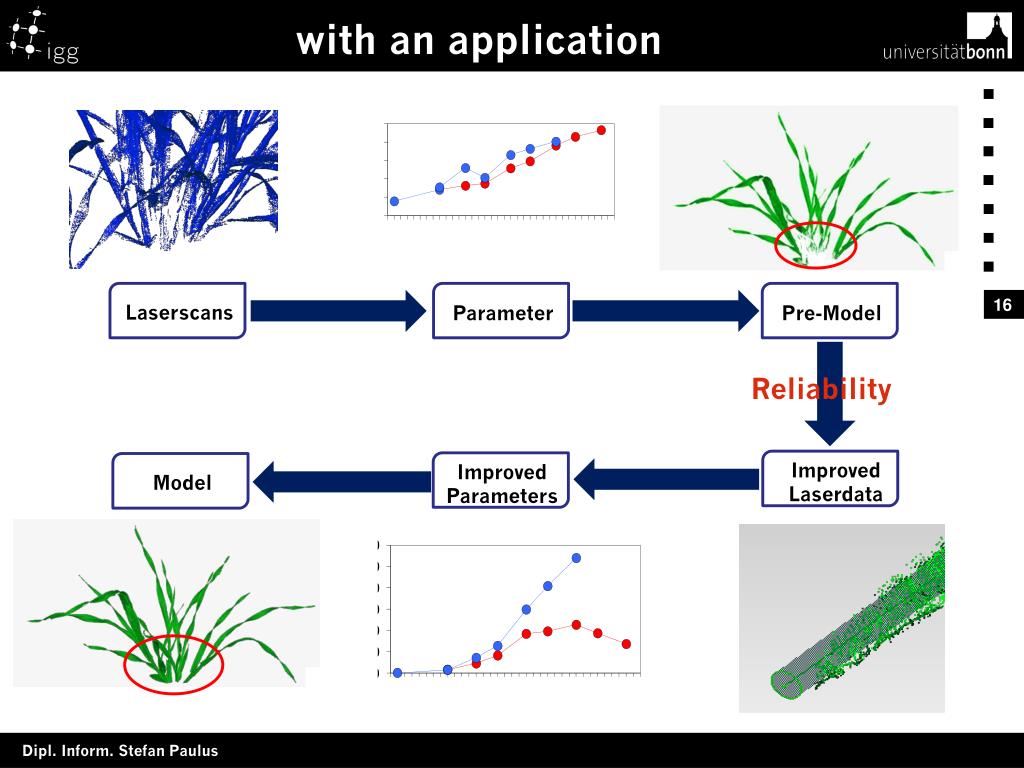 igg

with an application

universitätbonn

16

Laserscans

Parameter

Pre-Model

Reliability

Improved Laserdata

Improved Parameters

Model

Dipl. Inform. Stefan Paulus